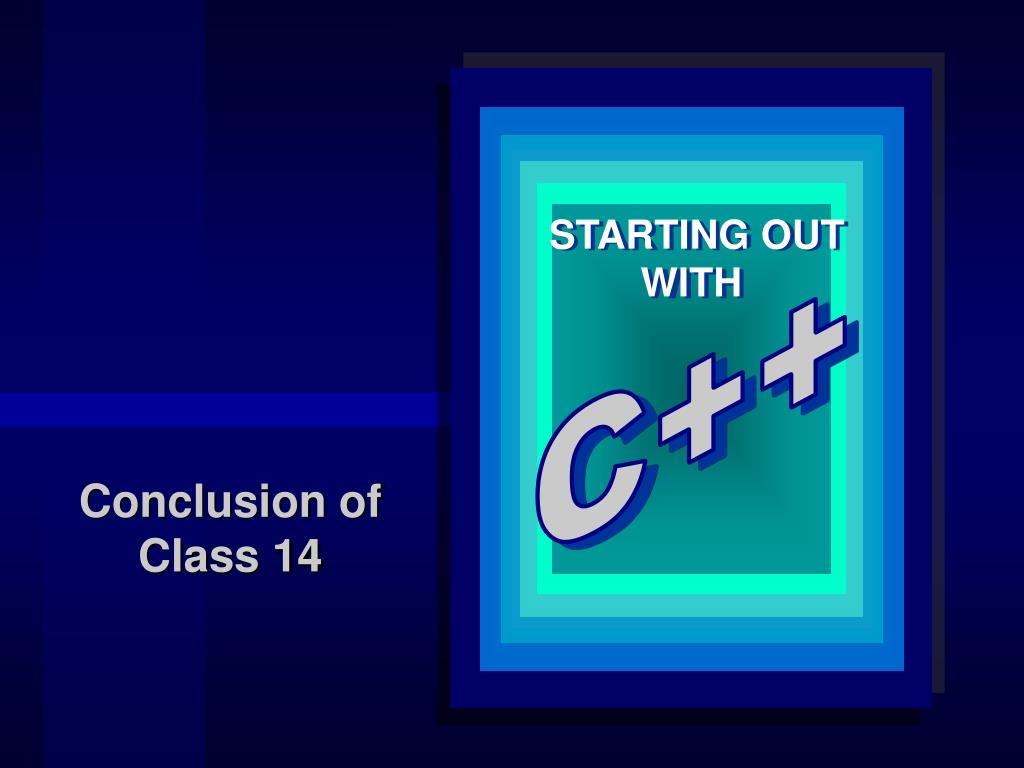 STARTING OUT WITH

C++

Conclusion of Class 14